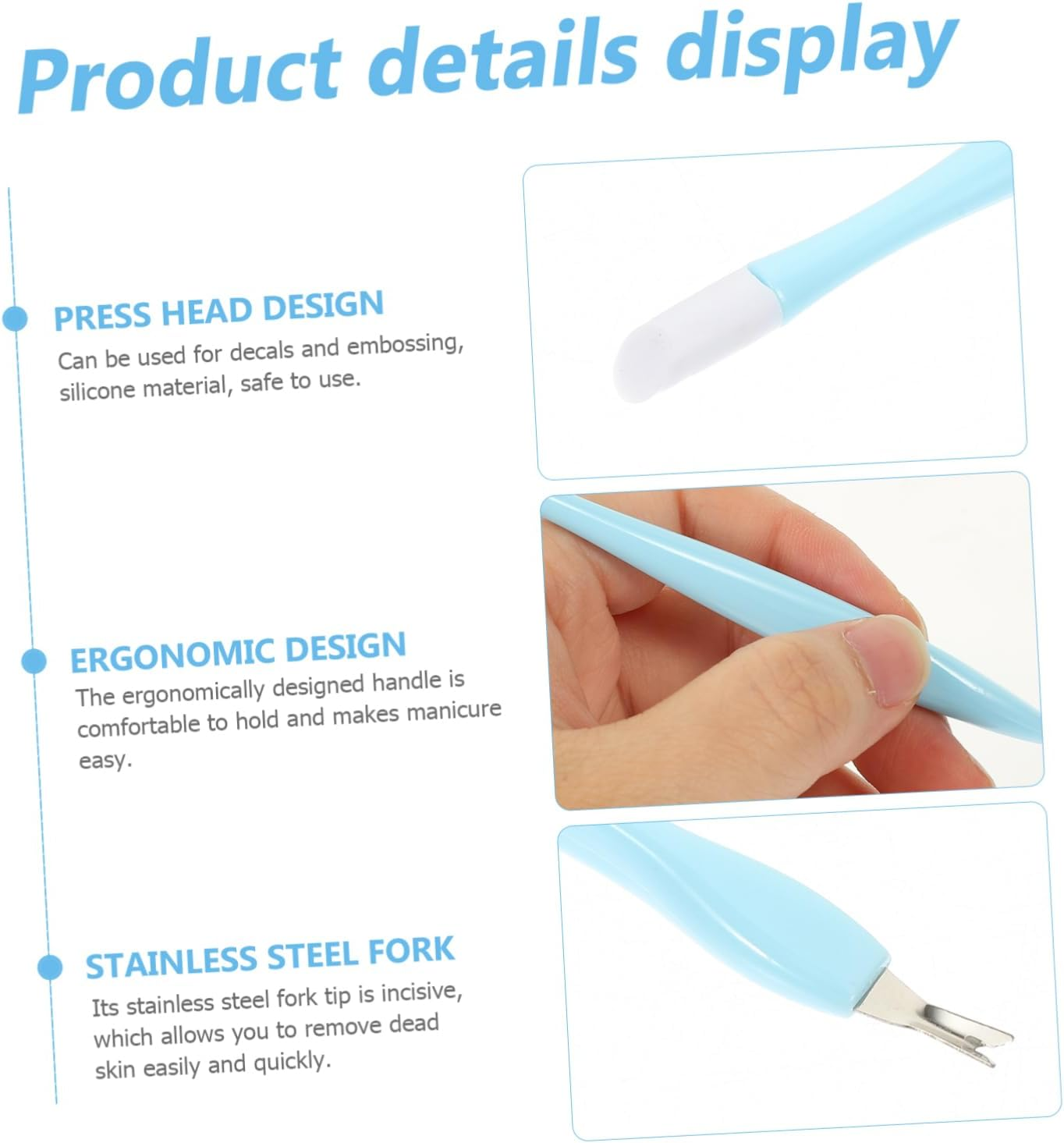 Product details display

PRESS HEAD DESIGN
Can be used for decals and embossing, silicone material, safe to use.

ERGONOMIC DESIGN
The ergonomically designed handle is comfortable to hold and makes manicure easy.

STAINLESS STEEL FORK
Its stainless steel fork tip is incisive, which allows you to remove dead skin easily and quickly.